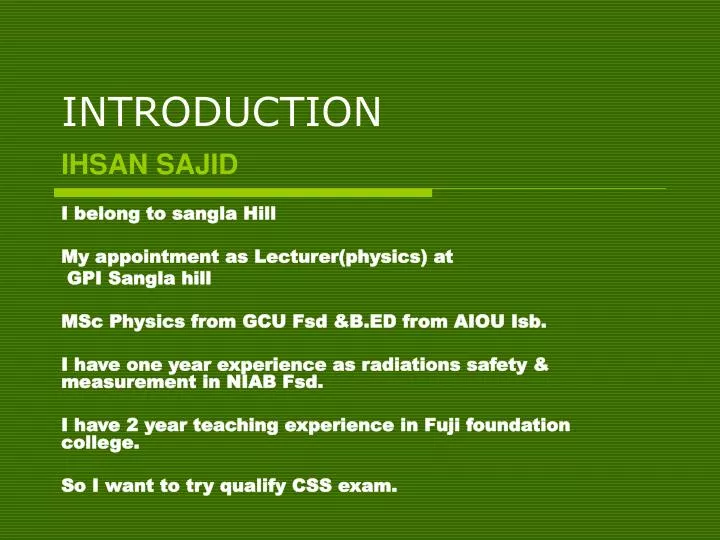 INTRODUCTION

IHSAN SAJID

I belong to sangla Hill

My appointment as Lecturer(physics) at GPI Sangla hill

MSc Physics from GCU Fsd &B.ED from AIOU Isb.

I have one year experience as radiations safety & measurement in NIAB Fsd.

I have 2 year teaching experience in Fuji foundation college.

So I want to try qualify CSS exam.